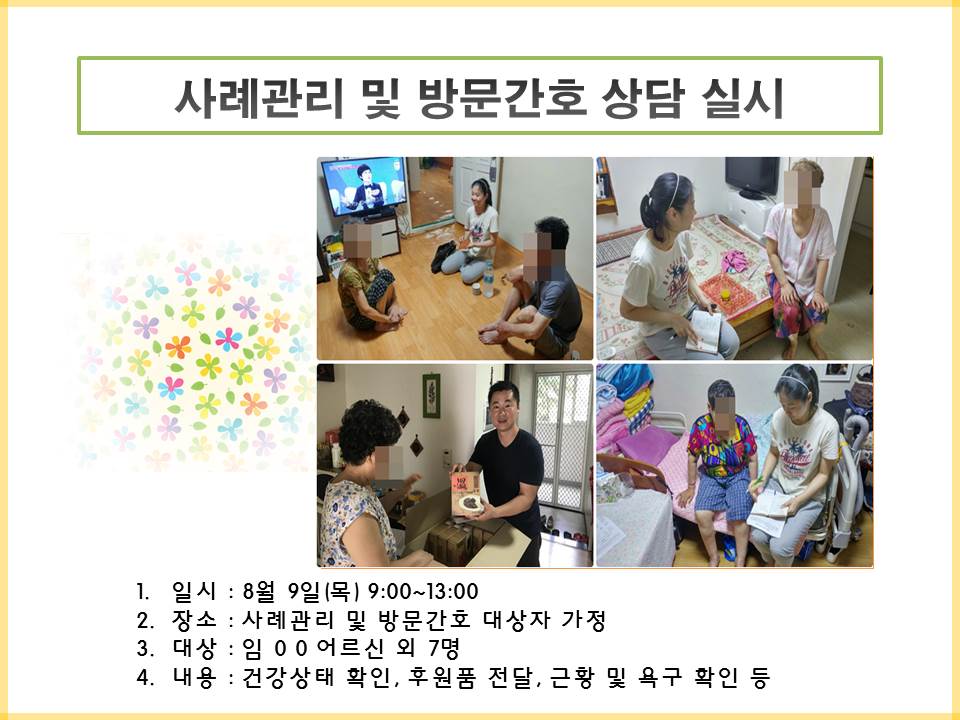 사례관리 및 방문간호 상담 실시

1. 일시 : 8월 9일(목) 9:00~13:00
2. 장소 : 사례관리 및 방문간호 대상자 가정
3. 대상 : 임 0 0 어르신 외 7명
4. 내용 : 건강상태 확인, 후원품 전달, 근황 및 욕구 확인 등